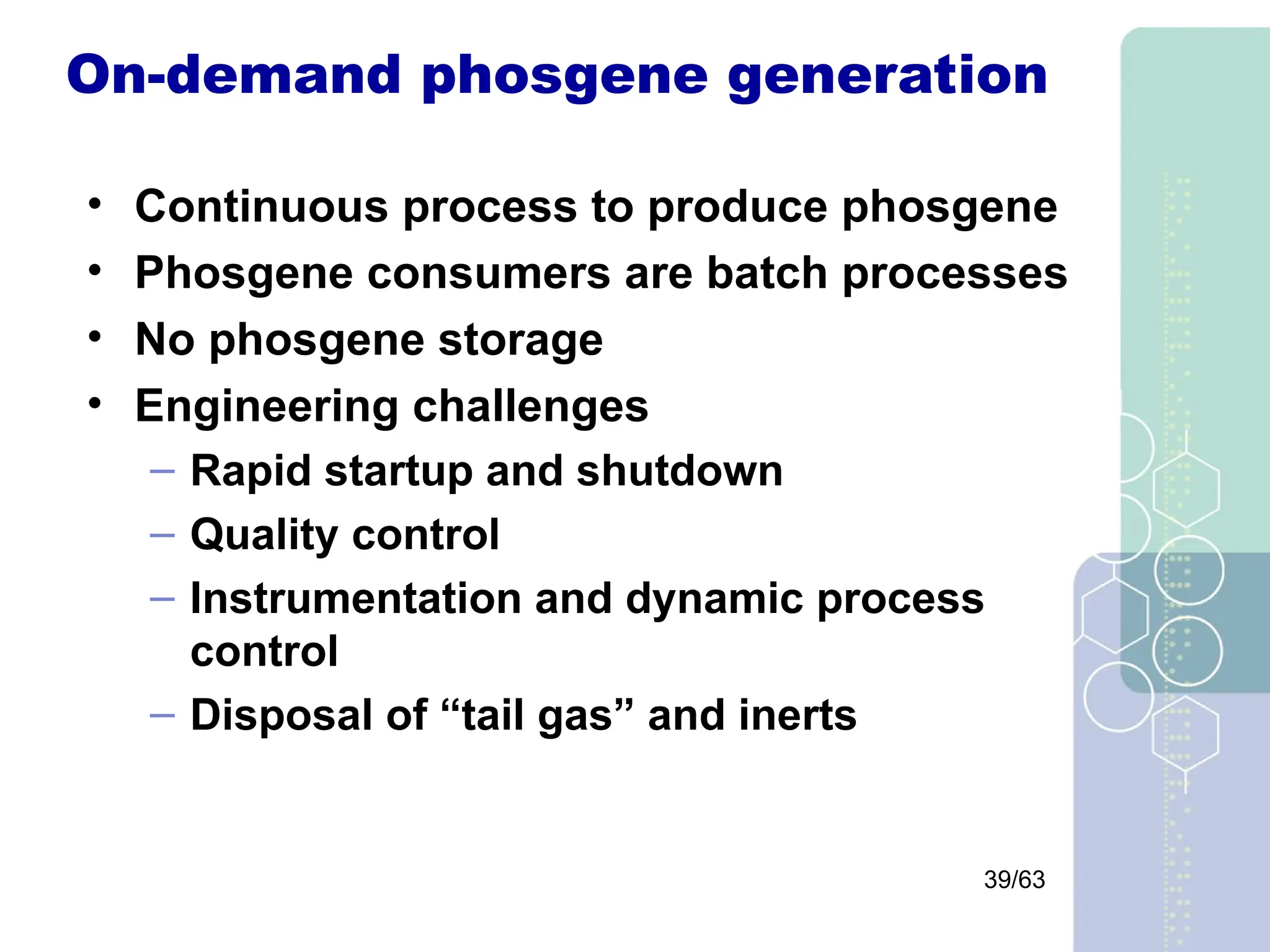 On-demand phosgene generation

• Continuous process to produce phosgene
• Phosgene consumers are batch processes
• No phosgene storage
• Engineering challenges
– Rapid startup and shutdown
– Quality control
– Instrumentation and dynamic process control
– Disposal of “tail gas” and inerts

39/63